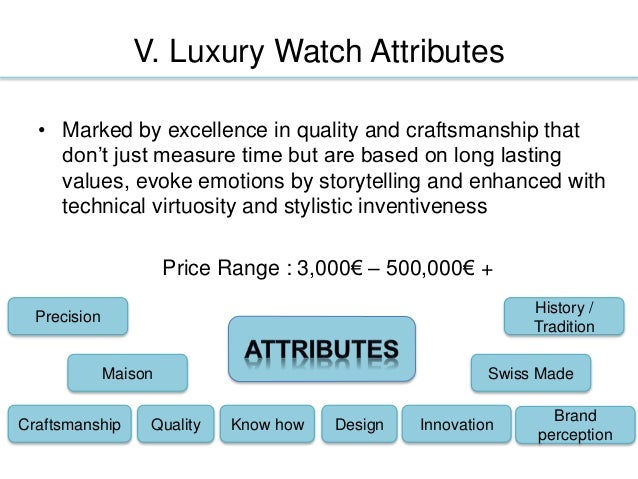 V. Luxury Watch Attributes

• Marked by excellence in quality and craftsmanship that don't just measure time but are based on long lasting values, evoke emotions by storytelling and enhanced with technical virtuosity and stylistic inventiveness

Price Range : 3,000€ – 500,000€ +

Precision

History / Tradition

ATTRIBUTES

Maison

Swiss Made

Craftsmanship

Quality

Know how

Design

Innovation

Brand perception